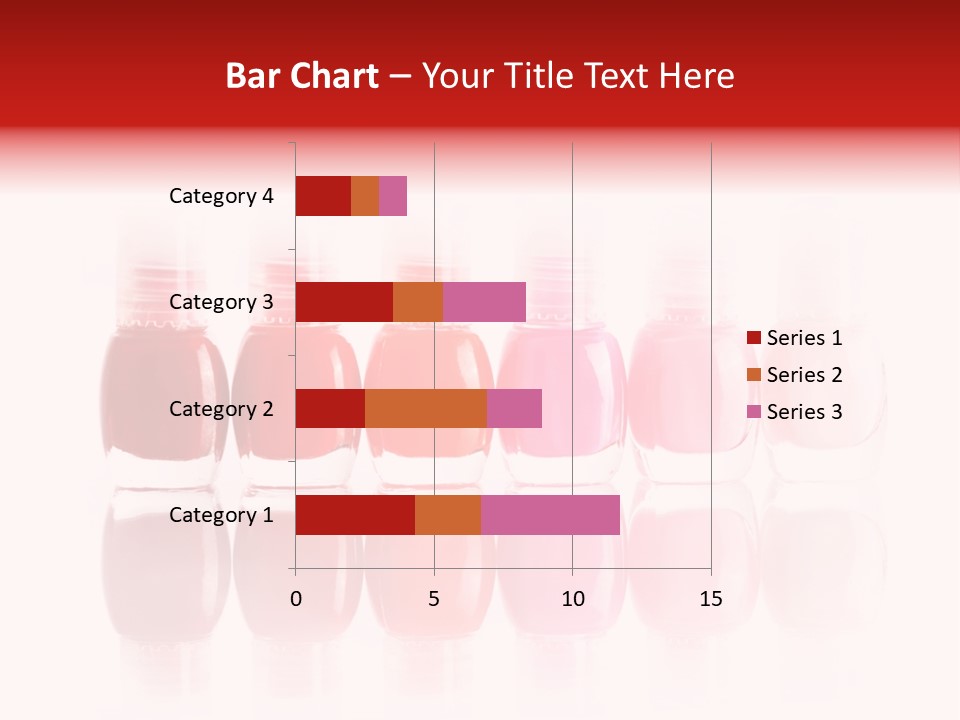 Bar Chart – Your Title Text Here

Category 4
Category 3
Category 2
Category 1

0
5
10
15

Series 1
Series 2
Series 3